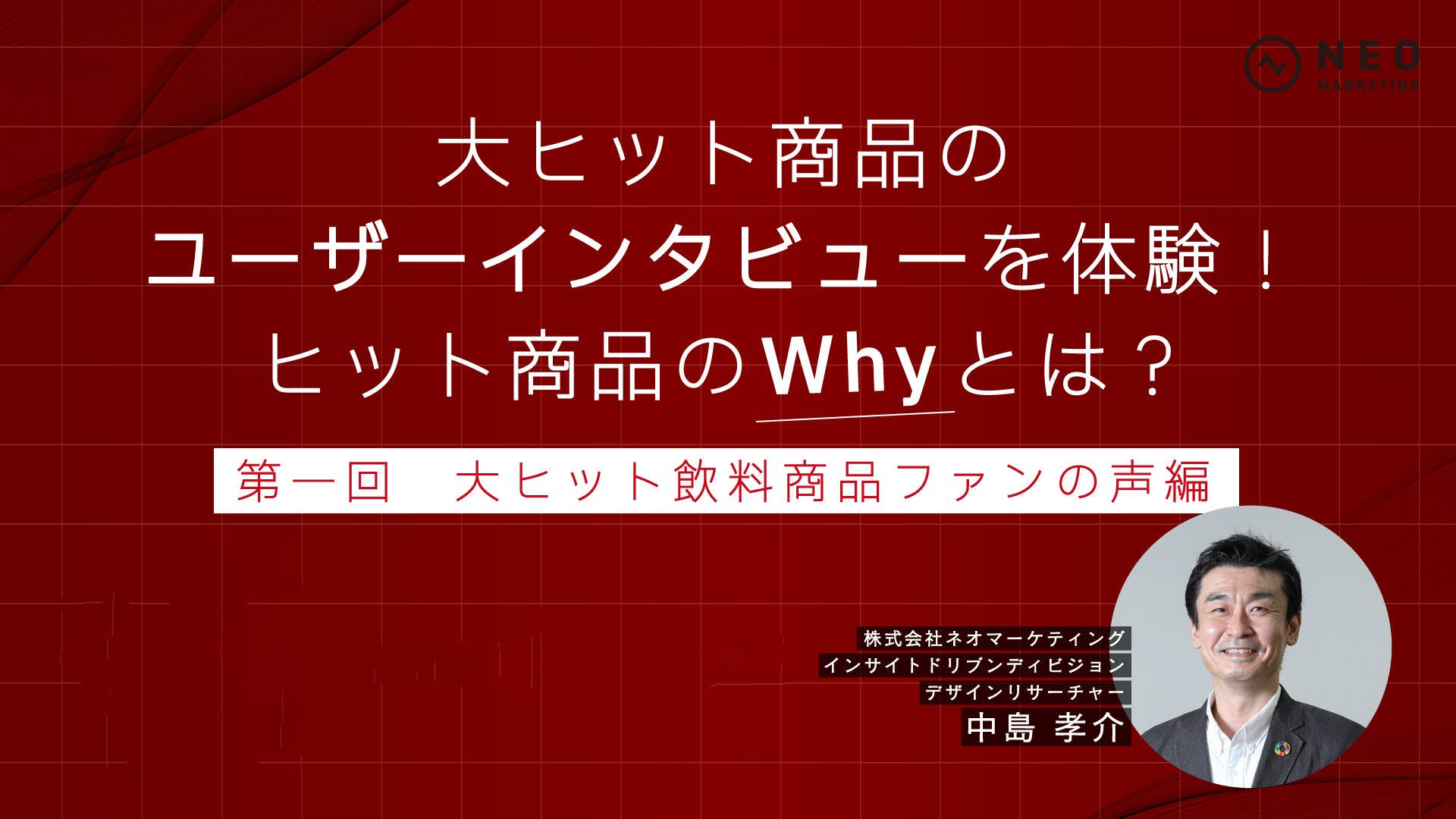 NEO
MARKETING

大ヒット商品の
ユーザーインタビューを体験！
ヒット商品のWhyとは？

第一回　大ヒット飲料商品ファンの声編

株式会社ネオマーケティング
インサイトドリブンディビジョン
デザインリサーチャー
中島 孝介